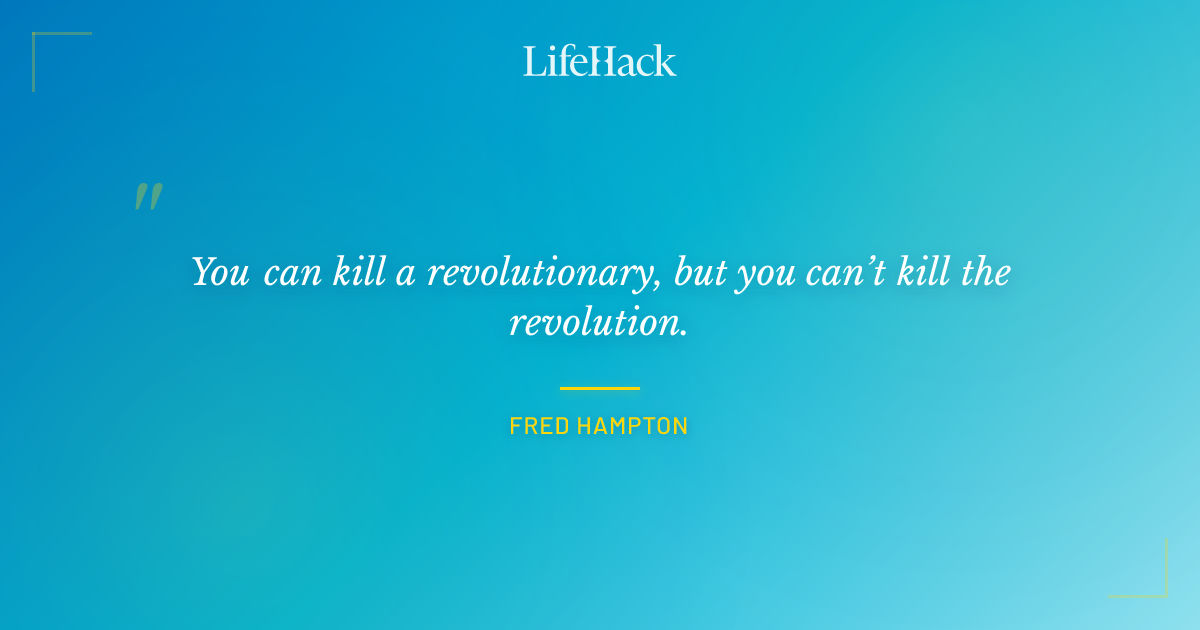 LifeHack

"

You can kill a revolutionary, but you can't kill the revolution.

FRED HAMPTON